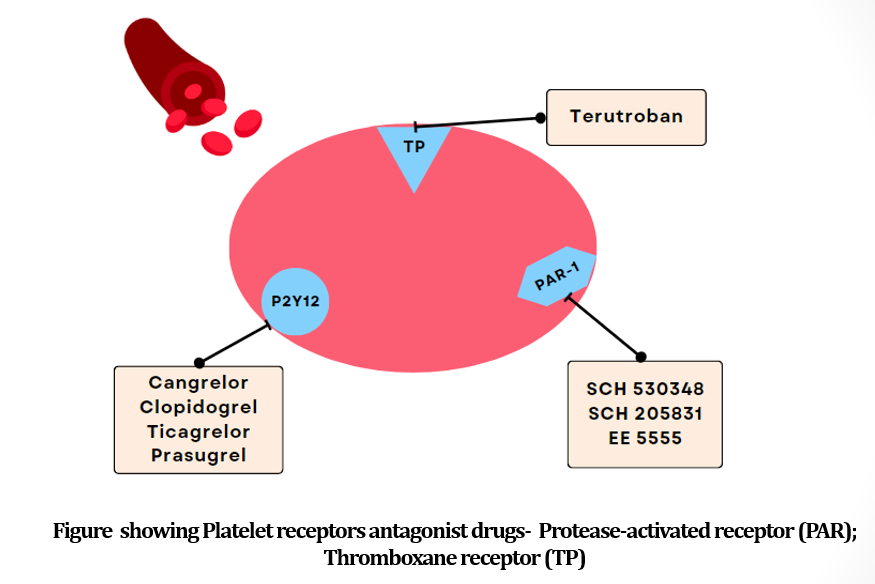 Terutroban

TP

P2Y12

PAR-1

Cangrelor
Clopidogrel
Ticagrelor
Prasugrel

SCH 530348
SCH 205831
EE 5555

Figure showing Platelet receptors antagonist drugs- Protease-activated receptor (PAR); Thromboxane receptor (TP)